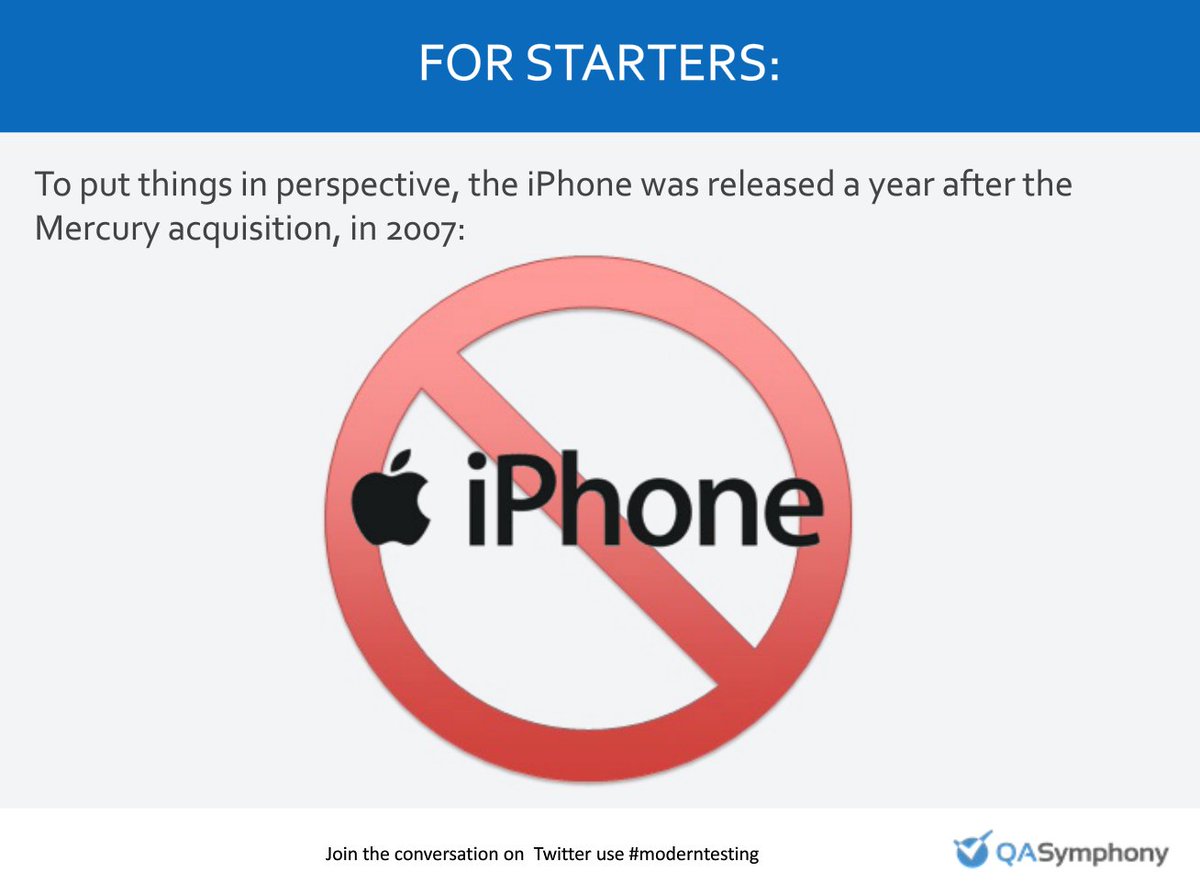 FOR STARTERS:

To put things in perspective, the iPhone was released a year after the Mercury acquisition, in 2007:

iPhone

Join the conversation on Twitter use #moderntesting

QASymphony